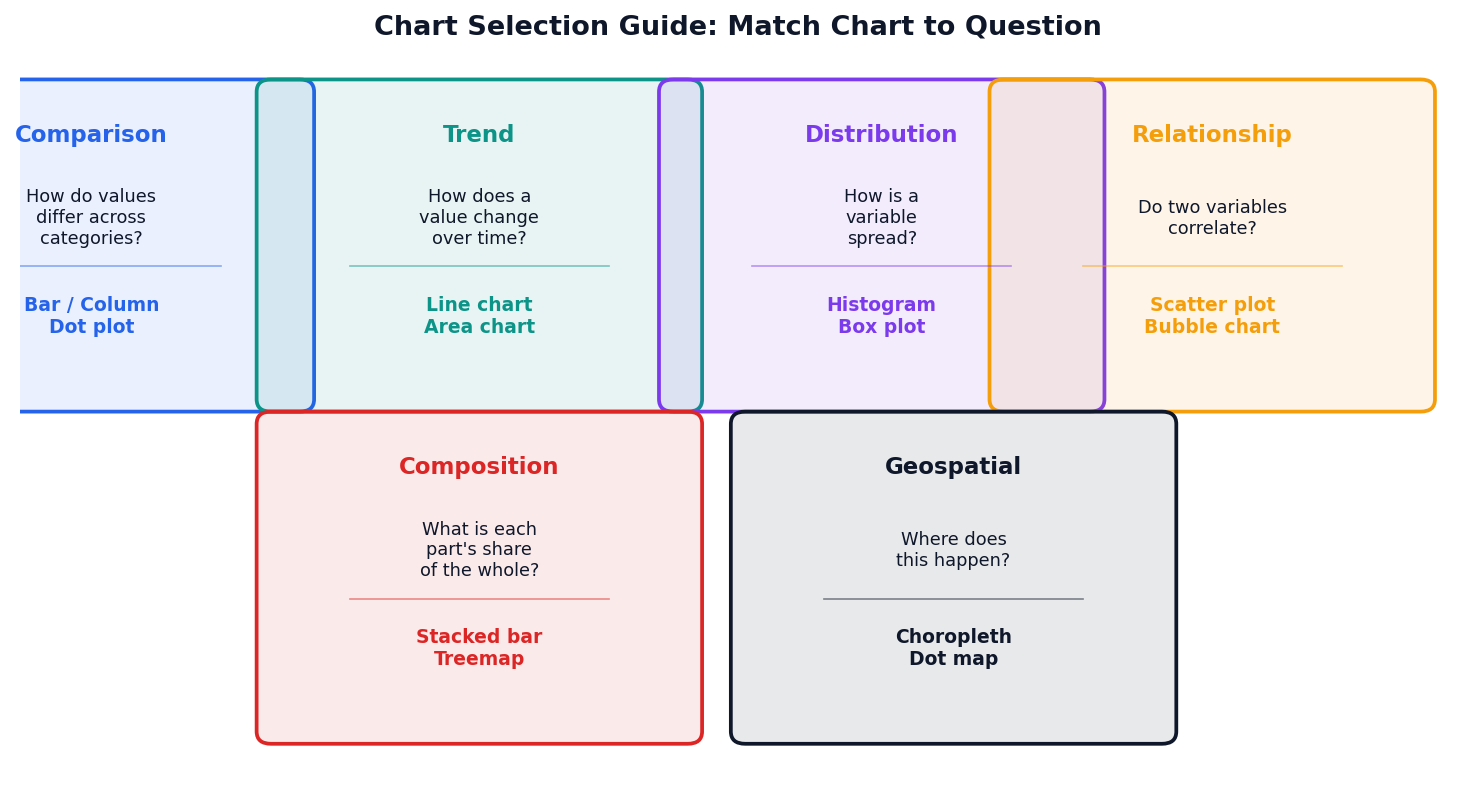 Chart Selection Guide: Match Chart to Question

Comparison

How do values differ across categories?

Bar / Column
Dot plot

Trend

How does a value change over time?

Line chart
Area chart

Distribution

How is a variable spread?

Histogram
Box plot

Relationship

Do two variables correlate?

Scatter plot
Bubble chart

Composition

What is each part's share of the whole?

Stacked bar
Treemap

Geospatial

Where does this happen?

Choropleth
Dot map